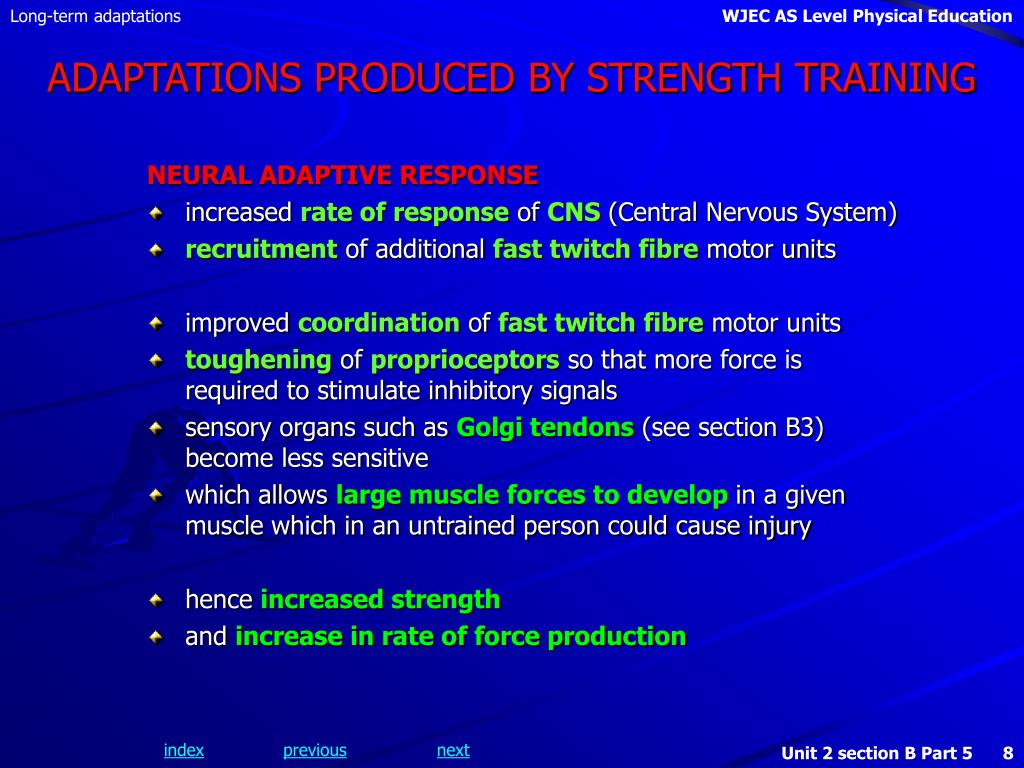 Long-term adaptations

WJEC AS Level Physical Education

ADAPTATIONS PRODUCED BY STRENGTH TRAINING

NEURAL ADAPTIVE RESPONSE

increased rate of response of CNS (Central Nervous System)

recruitment of additional fast twitch fibre motor units

improved coordination of fast twitch fibre motor units

toughening of proprioceptors so that more force is required to stimulate inhibitory signals

sensory organs such as Golgi tendons (see section B3) become less sensitive

which allows large muscle forces to develop in a given muscle which in an untrained person could cause injury

hence increased strength

and increase in rate of force production

index previous next

Unit 2 section B Part 5 8